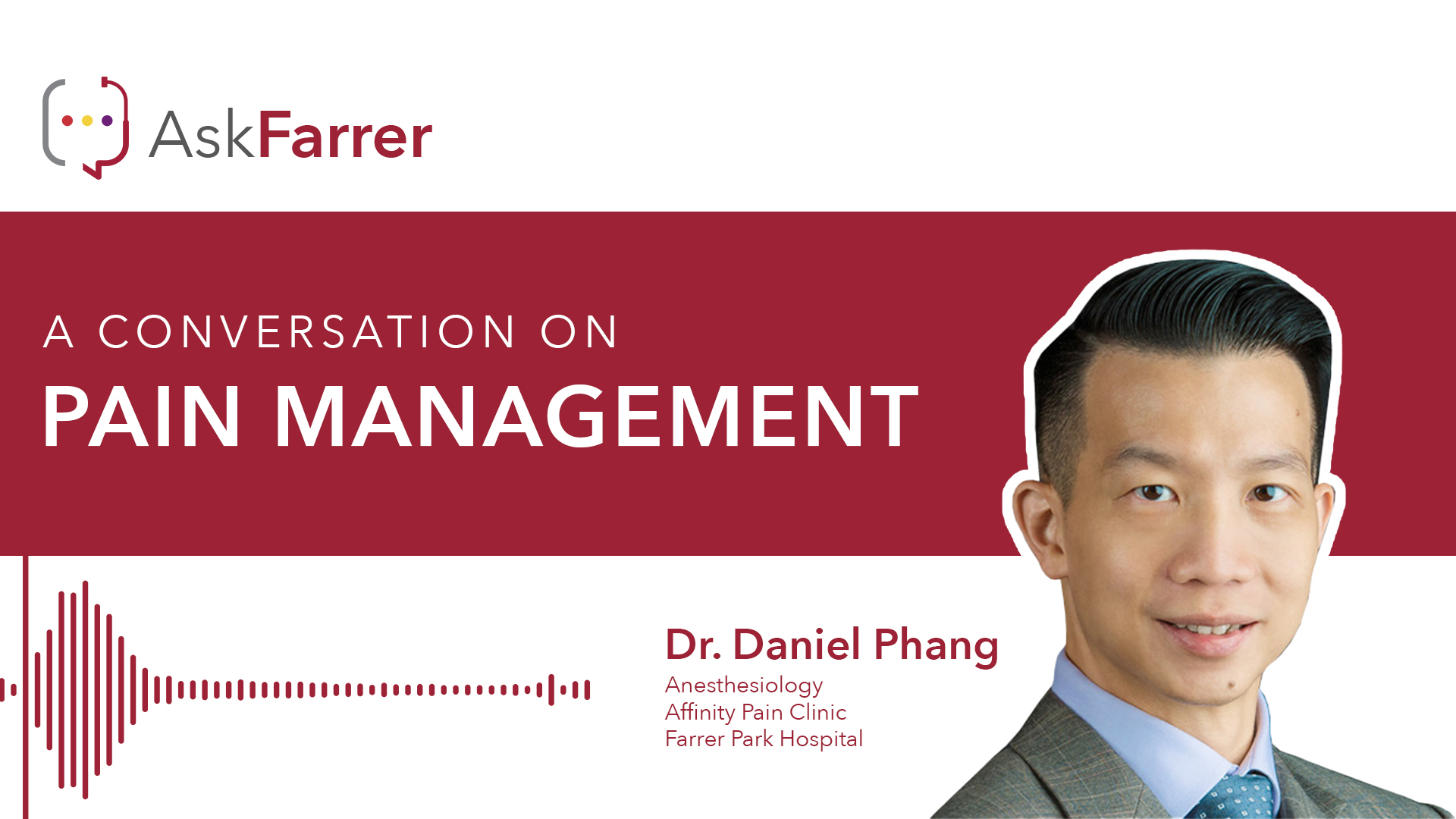 AskFarrer

A CONVERSATION ON
PAIN MANAGEMENT

Dr. Daniel Phang
Anesthesiology
Affinity Pain Clinic
Farrer Park Hospital